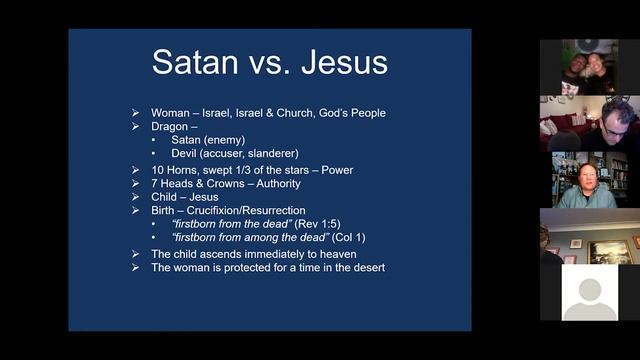 Satan vs. Jesus

➢ Woman – Israel, Israel & Church, God's People
➢ Dragon –
• Satan (enemy)
• Devil (accuser, slanderer)
➢ 10 Horns, swept 1/3 of the stars – Power
➢ 7 Heads & Crowns – Authority
➢ Child – Jesus
➢ Birth – Crucifixion/Resurrection
• "firstborn from the dead" (Rev 1:5)
• "firstborn from among the dead" (Col 1)
➢ The child ascends immediately to heaven
➢ The woman is protected for a time in the desert